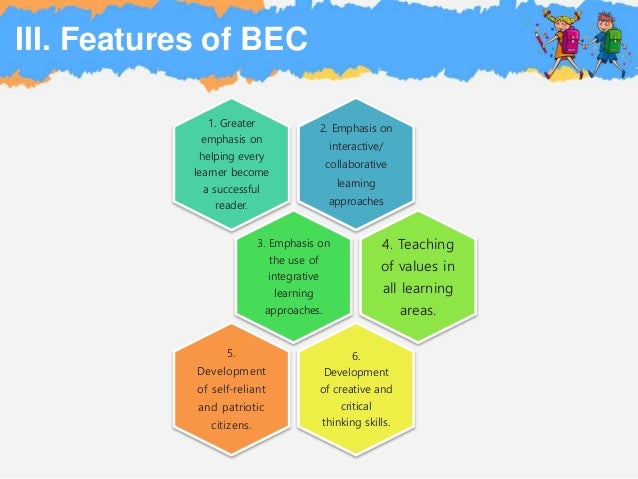 III. Features of BEC

1. Greater emphasis on helping every learner become a successful reader.

2. Emphasis on interactive/ collaborative learning approaches

3. Emphasis on the use of integrative learning approaches.

4. Teaching of values in all learning areas.

5. Development of self-reliant and patriotic citizens.

6. Development of creative and critical thinking skills.